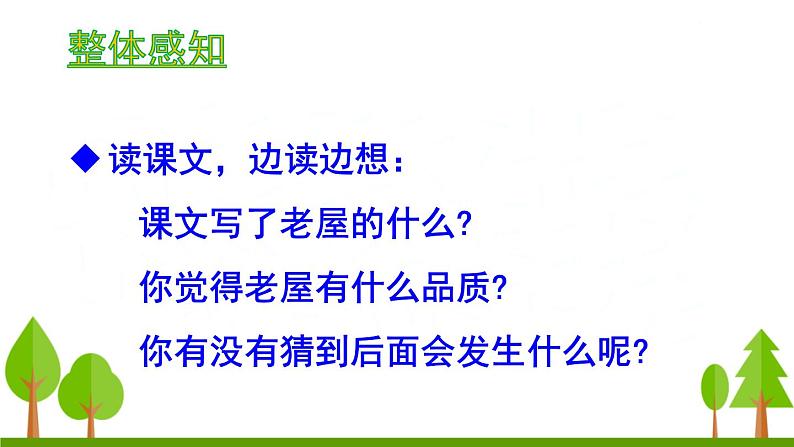 整体感知

◆ 读课文，边读边想：

课文写了老屋的什么？

你觉得老屋有什么品质？

你有没有猜到后面会发生什么呢？